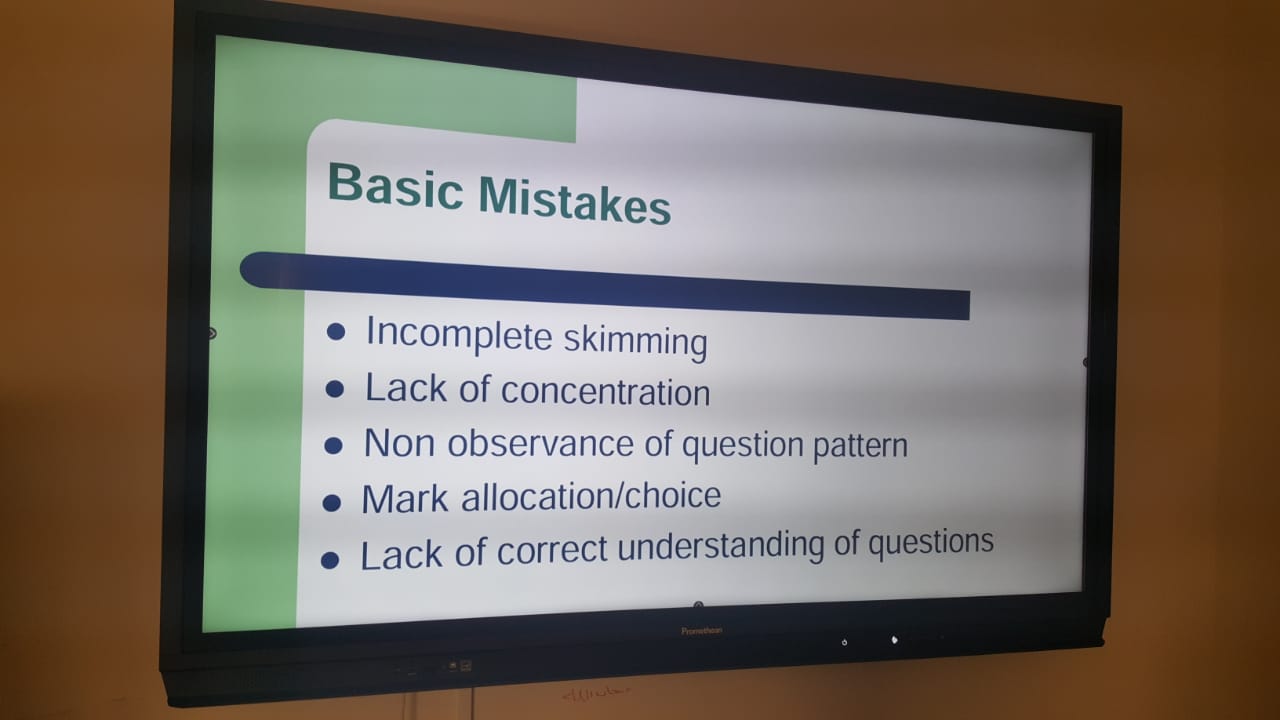 Basic Mistakes

- Incomplete skimming
- Lack of concentration
- Non observance of question pattern
- Mark allocation/choice
- Lack of correct understanding of questions

Promethean